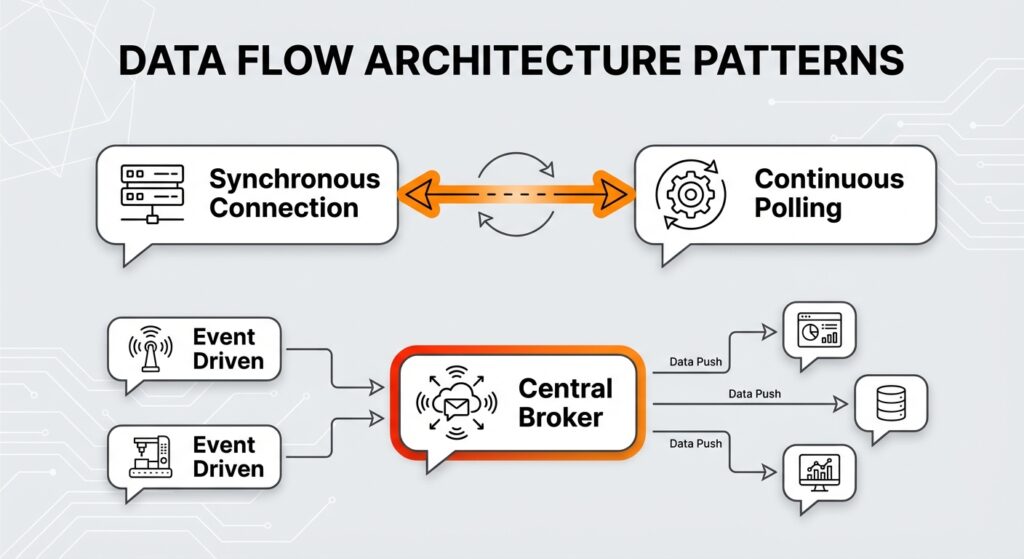 DATA FLOW ARCHITECTURE PATTERNS

Synchronous Connection

Continuous Polling

Event Driven

Event Driven

Central Broker

Data Push

Data Push

Data Push